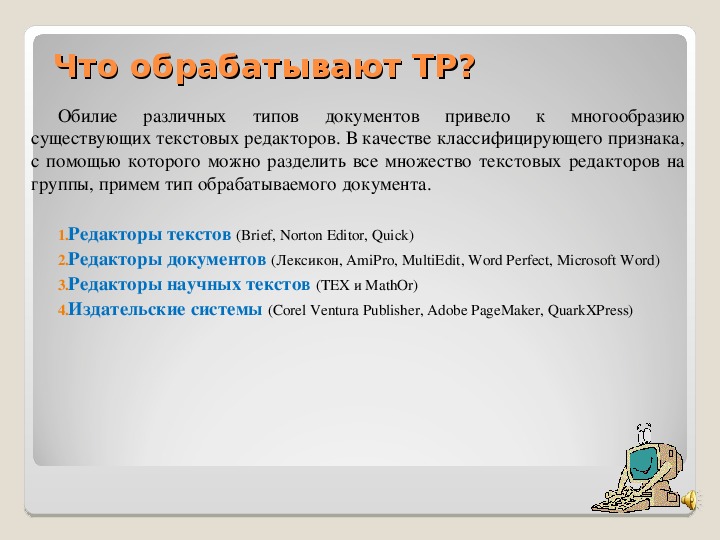 Что обрабатывают ТР?

Обилие различных типов документов привело к многообразию существующих текстовых редакторов. В качестве классифицирующего признака, с помощью которого можно разделить все множество текстовых редакторов на группы, примем тип обрабатываемого документа.

1. Редакторы текстов (Brief, Norton Editor, Quick)
2. Редакторы документов (Лексикон, AmiPro, MultiEdit, Word Perfect, Microsoft Word)
3. Редакторы научных текстов (TEX и MathOr)
4. Издательские системы (Corel Ventura Publisher, Adobe PageMaker, QuarkXPress)